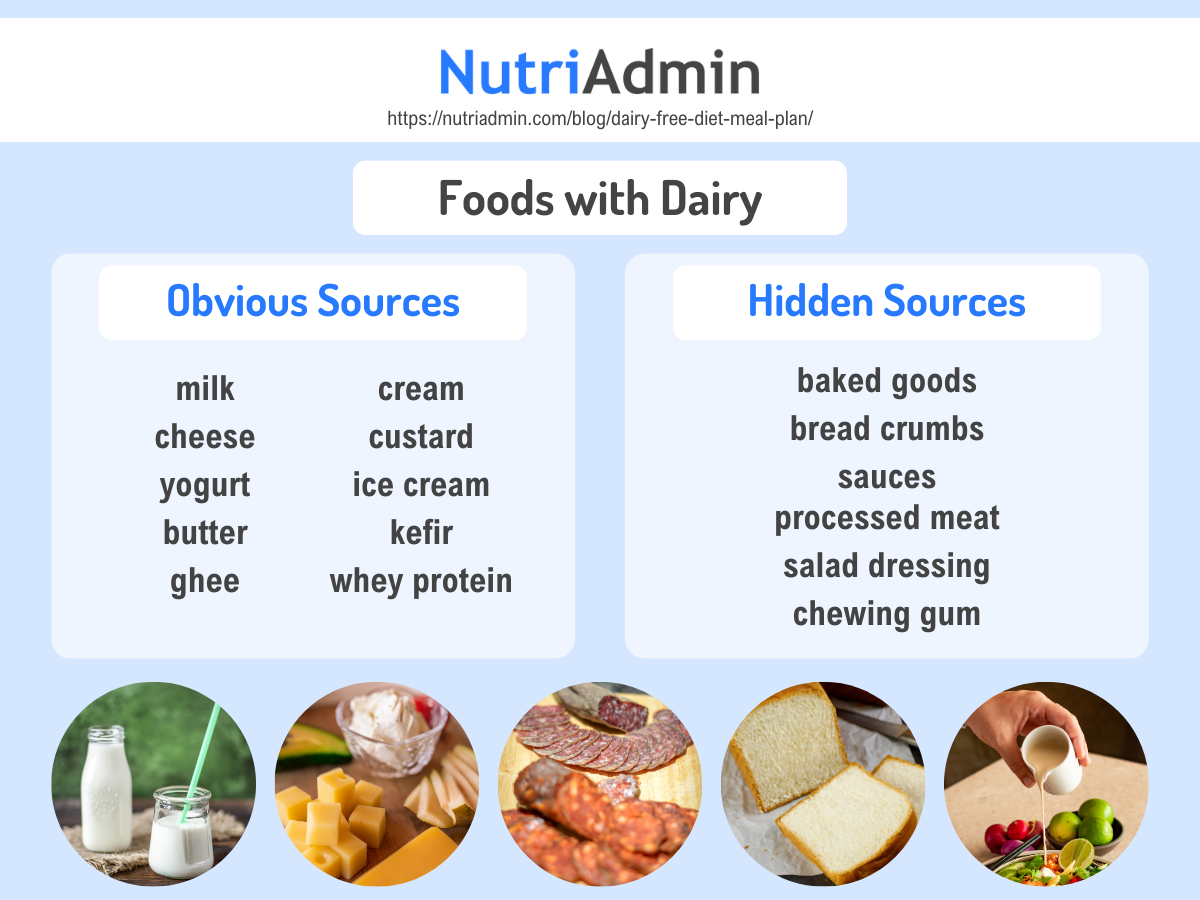 NutriAdmin
https://nutriadmin.com/blog/dairy-free-diet-meal-plan/

Foods with Dairy

Obvious Sources

milk
cheese
yogurt
butter
ghee

cream
custard
ice cream
kefir
whey protein

Hidden Sources

baked goods
bread crumbs
sauces
processed meat
salad dressing
chewing gum